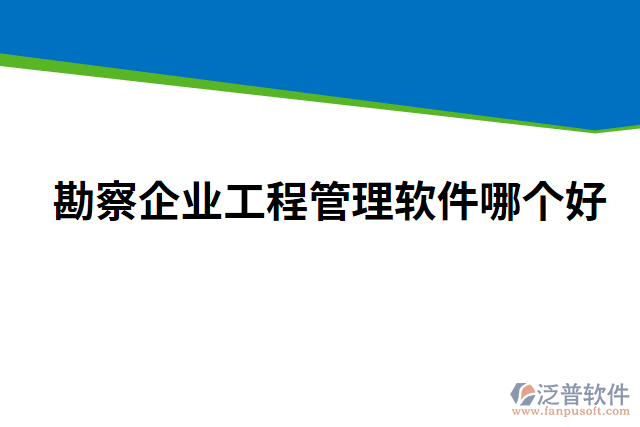 勘察企业工程管理软件哪个好

泛普软件
www.fanpusoft.com